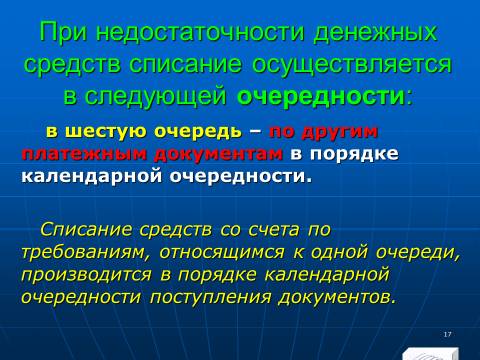 При недостаточности денежных средств списание осуществляется в следующей очередности:

в шестую очередь – по другим платежным документам в порядке календарной очередности.

Списание средств со счета по требованиям, относящимся к одной очереди, производится в порядке календарной очередности поступления документов.

17